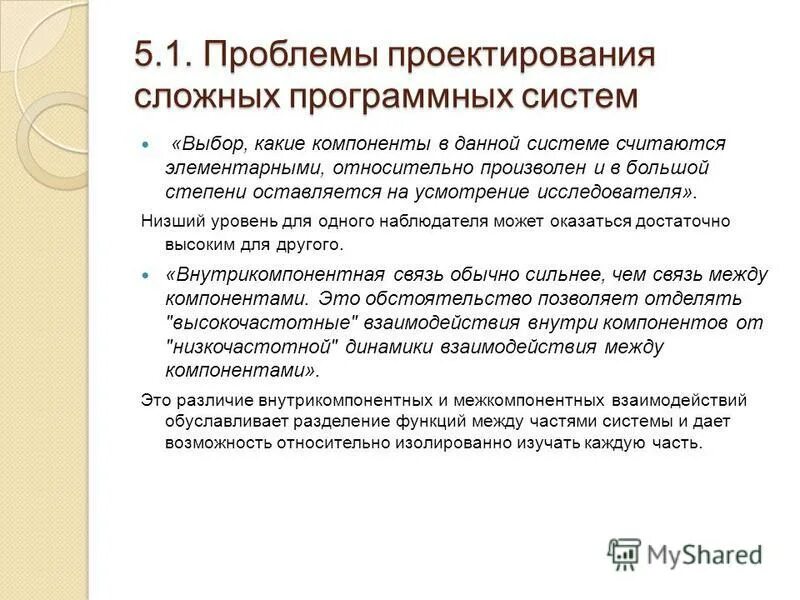 5.1. Проблемы проектирования сложных программных систем

«Выбор, какие компоненты в данной системе считаются элементарными, относительно произволен и в большой степени оставляется на усмотрение исследователя».

Низший уровень для одного наблюдателя может оказаться достаточно высоким для другого.

«Внутрикомпонентная связь обычно сильнее, чем связь между компонентами. Это обстоятельство позволяет отделять "высокочастотные" взаимодействия внутри компонентов от "низкочастотной" динамики взаимодействия между компонентами».

Это различие внутрикомпонентных и межкомпонентных взаимодействий обуславливает разделение функций между частями системы и дает возможность относительно изолированно изучать каждую часть.

MyShared